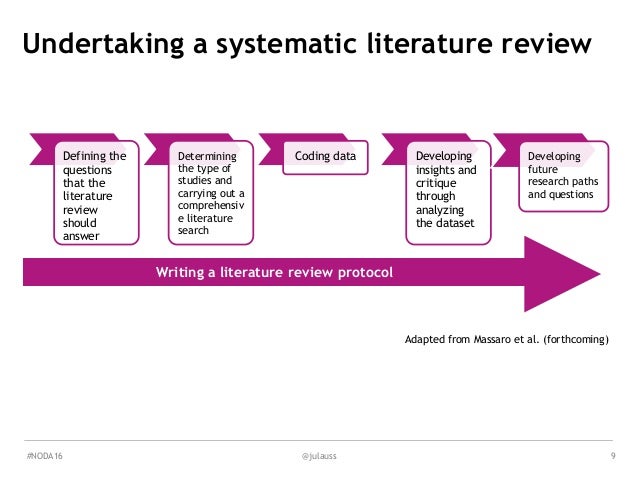 Undertaking a systematic literature review

Defining the questions that the literature review should answer

Determining the type of studies and carrying out a comprehensive literature search

Coding data

Developing insights and critique through analyzing the dataset

Developing future research paths and questions

Writing a literature review protocol

Adapted from Massaro et al. (forthcoming)

#NODA16

@julauss

9